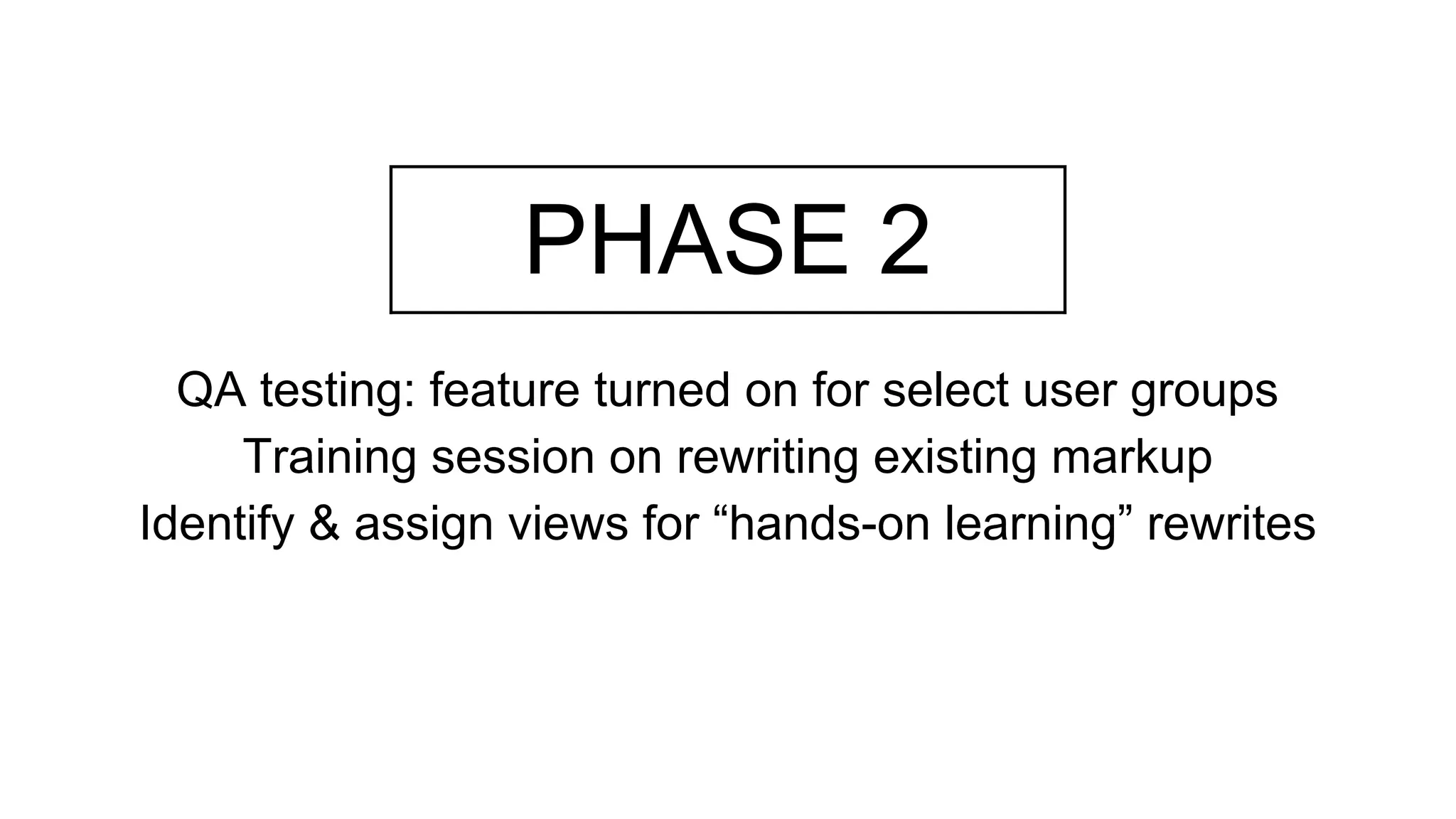 PHASE 2

QA testing: feature turned on for select user groups
Training session on rewriting existing markup
Identify & assign views for “hands-on learning” rewrites